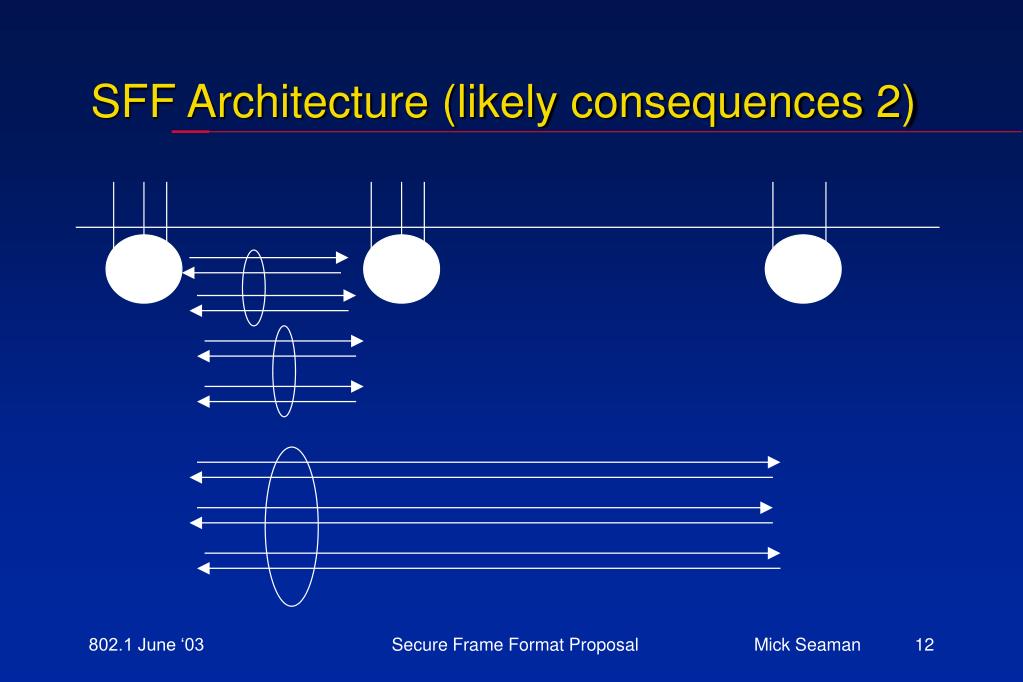 SFF Architecture (likely consequences 2)

802.1 June ‘03

Secure Frame Format Proposal

Mick Seaman

12